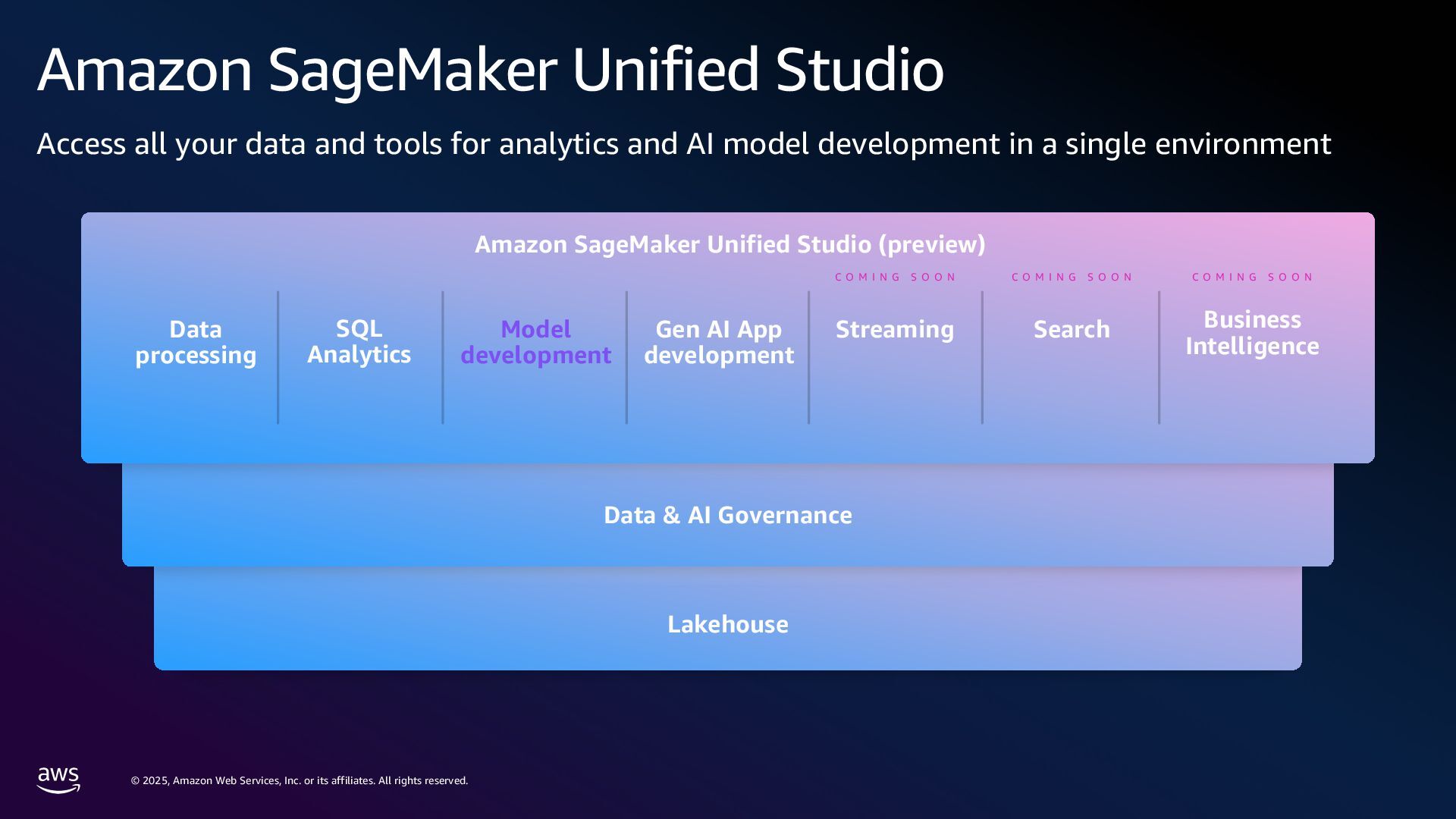 Amazon SageMaker Unified Studio

Access all your data and tools for analytics and AI model development in a single environment

Amazon SageMaker Unified Studio (preview)

Data processing

SQL Analytics

Model development

Gen AI App development

COMING SOON
Streaming

COMING SOON
Search

COMING SOON
Business Intelligence

Data & AI Governance

Lakehouse

aws

© 2025, Amazon Web Services, Inc. or its affiliates. All rights reserved.